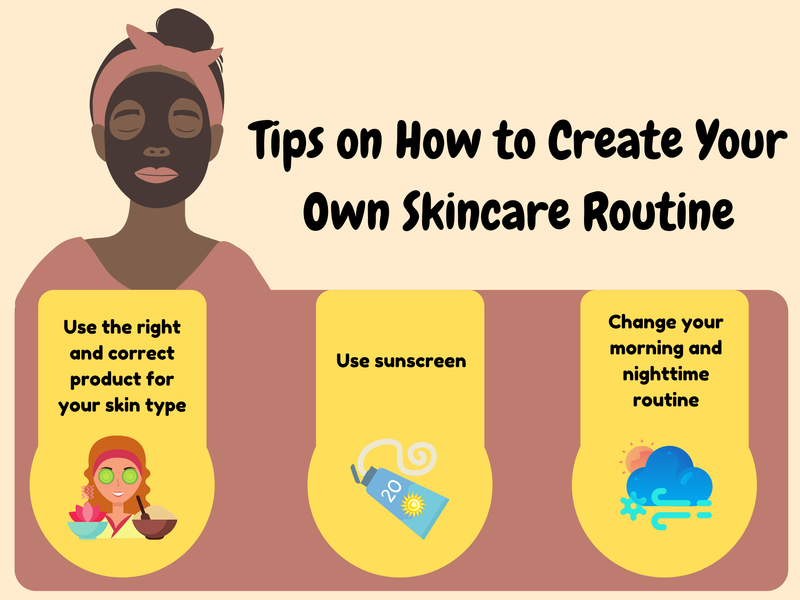 Tips on How to Create Your Own Skincare Routine

Use the right and correct product for your skin type

Use sunscreen

20

Change your morning and nighttime routine